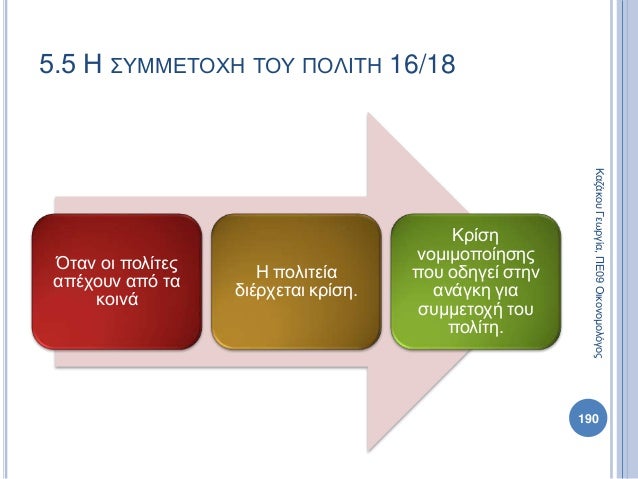 5.5 Η ΣΥΜΜΕΤΟΧΗ ΤΟΥ ΠΟΛΙΤΗ 16/18

Όταν οι πολίτες απέχουν από τα κοινά

Η πολιτεία διέρχεται κρίση.

Κρίση νομιμοποίησης που οδηγεί στην ανάγκη για συμμετοχή του πολίτη.

Καζάκου Γεωργία, ΠΕ09 Οικονομολόγος

190